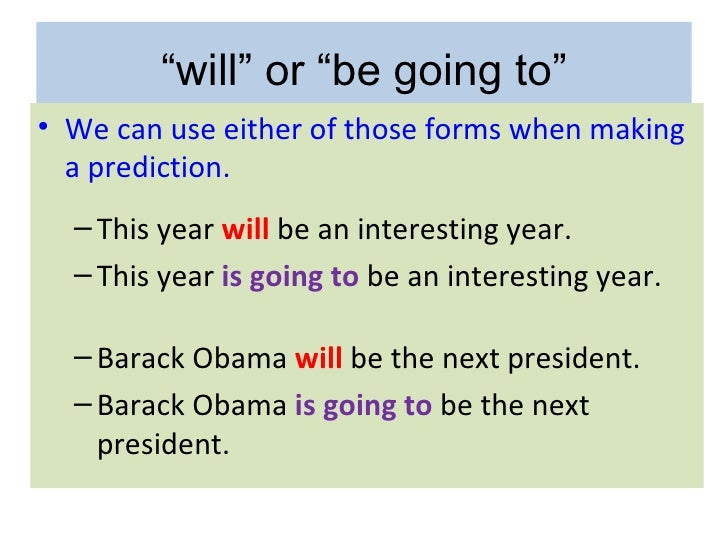 “will” or “be going to”

• We can use either of those forms when making a prediction.

– This year will be an interesting year.
– This year is going to be an interesting year.

– Barack Obama will be the next president.
– Barack Obama is going to be the next president.